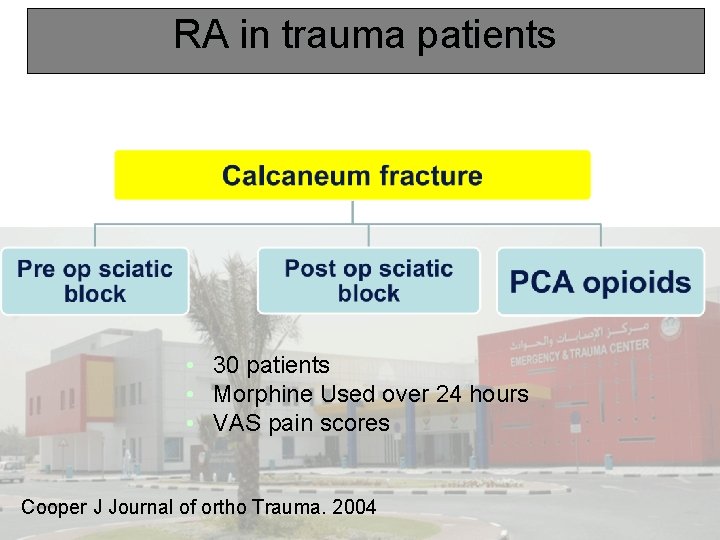 RA in trauma patients

Calcaneum fracture

Pre op sciatic block

Post op sciatic block

PCA opioids

مركز الإصابات والحوادث
EMERGENCY & TRAUMA CENTER

- 30 patients
- Morphine Used over 24 hours
- VAS pain scores

Cooper J Journal of ortho Trauma. 2004